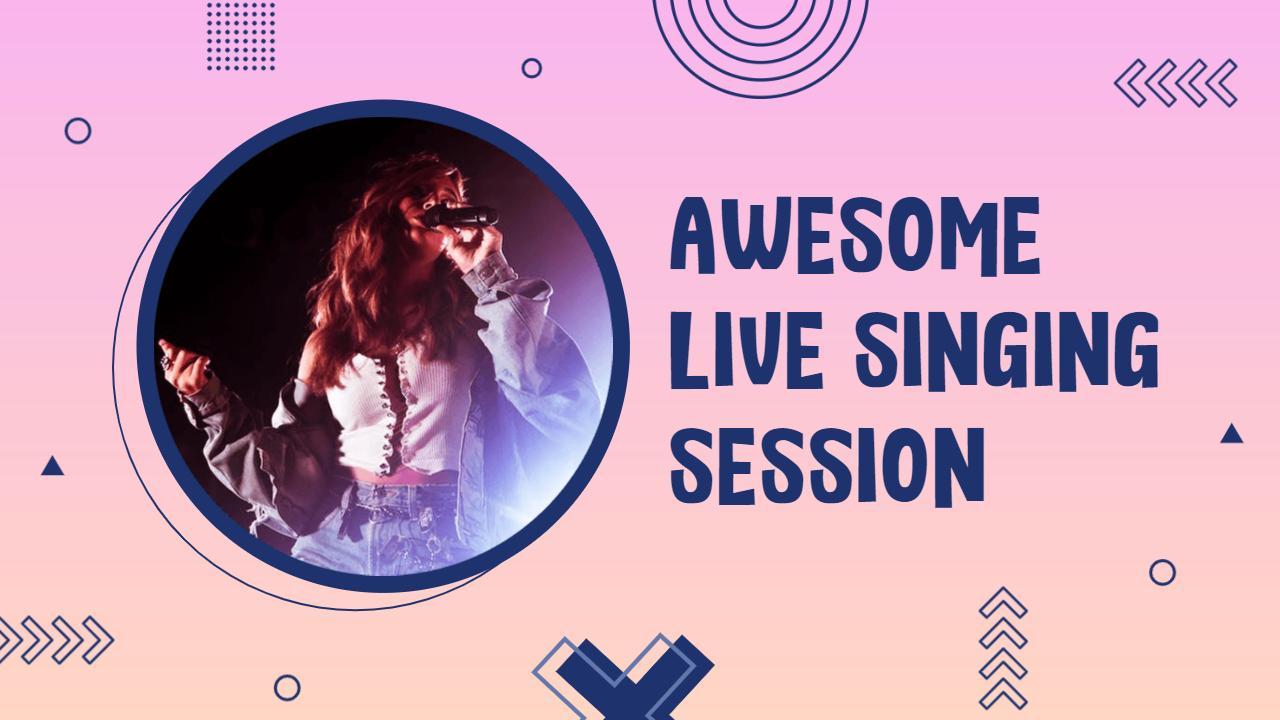 AWESOME LIVE SINGING SESSION